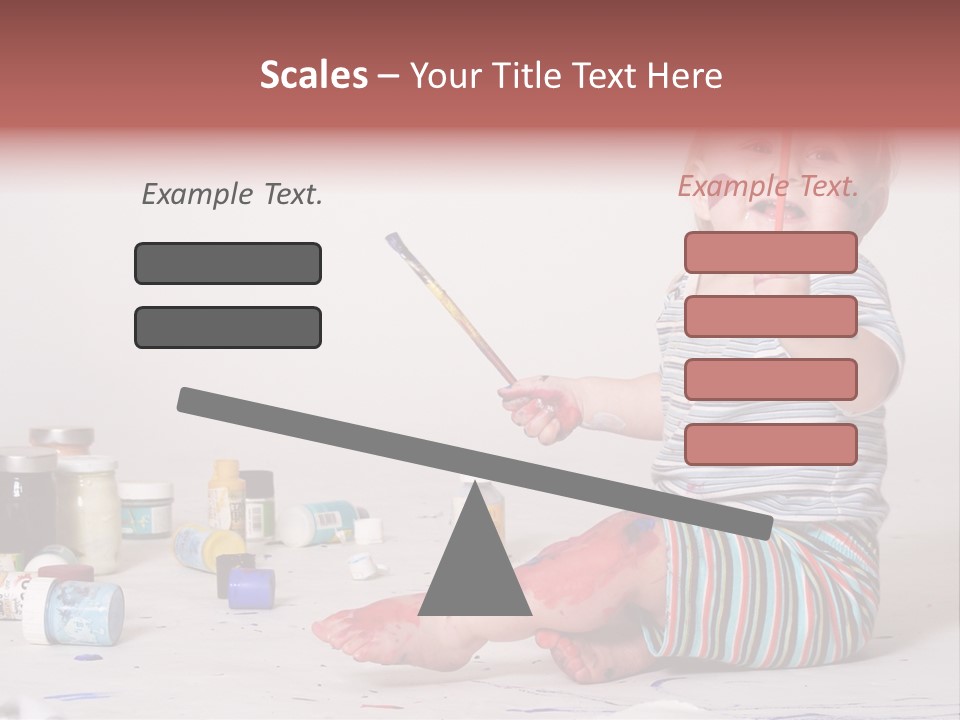 Scales – Your Title Text Here

Example Text.

Example Text.